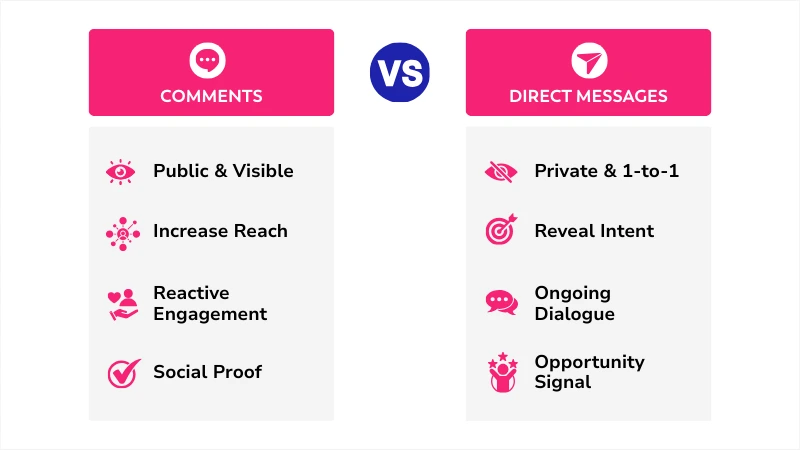 COMMENTS

Public & Visible

Increase Reach

Reactive Engagement

Social Proof

VS

DIRECT MESSAGES

Private & 1-to-1

Reveal Intent

Ongoing Dialogue

Opportunity Signal